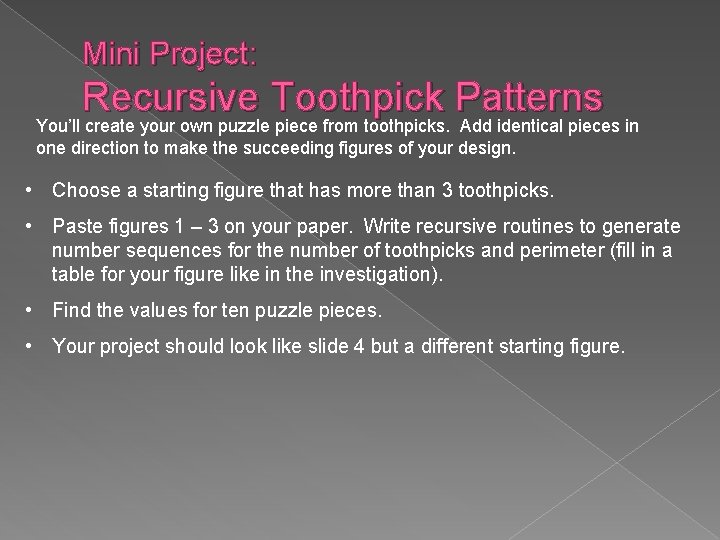 Mini Project:
Recursive Toothpick Patterns

You'll create your own puzzle piece from toothpicks. Add identical pieces in one direction to make the succeeding figures of your design.

• Choose a starting figure that has more than 3 toothpicks.

• Paste figures 1 – 3 on your paper. Write recursive routines to generate number sequences for the number of toothpicks and perimeter (fill in a table for your figure like in the investigation).

• Find the values for ten puzzle pieces.

• Your project should look like slide 4 but a different starting figure.